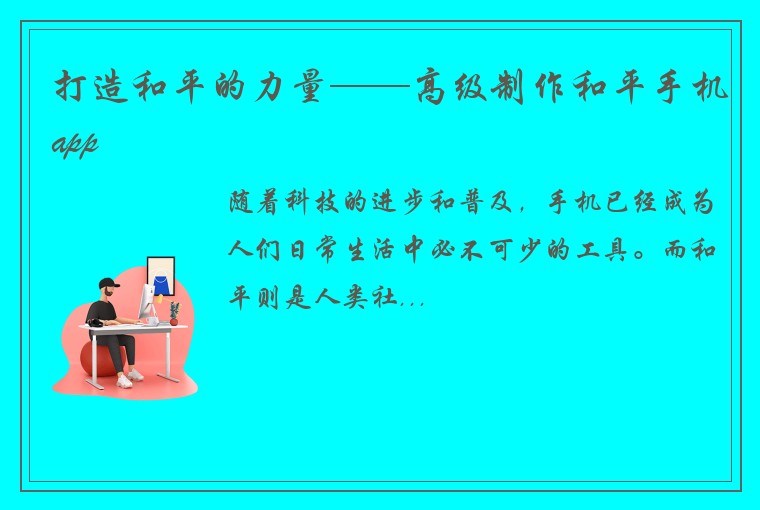 打造和平的力量——高级制作和平手机app

随着科技的进步和普及，手机已经成为人们日常生活中必不可少的工具。而和平则是人类社...